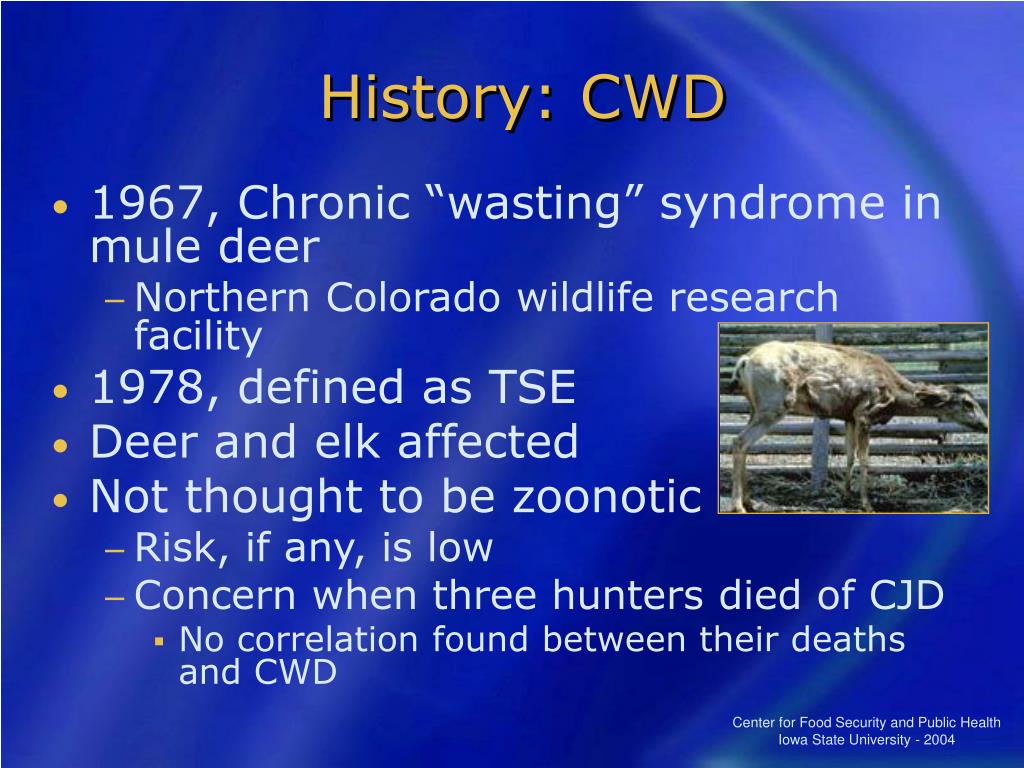 History: CWD

• 1967, Chronic “wasting” syndrome in mule deer
  – Northern Colorado wildlife research facility
• 1978, defined as TSE
• Deer and elk affected
• Not thought to be zoonotic
  – Risk, if any, is low
  – Concern when three hunters died of CJD
    ▪ No correlation found between their deaths and CWD

Center for Food Security and Public Health
Iowa State University - 2004